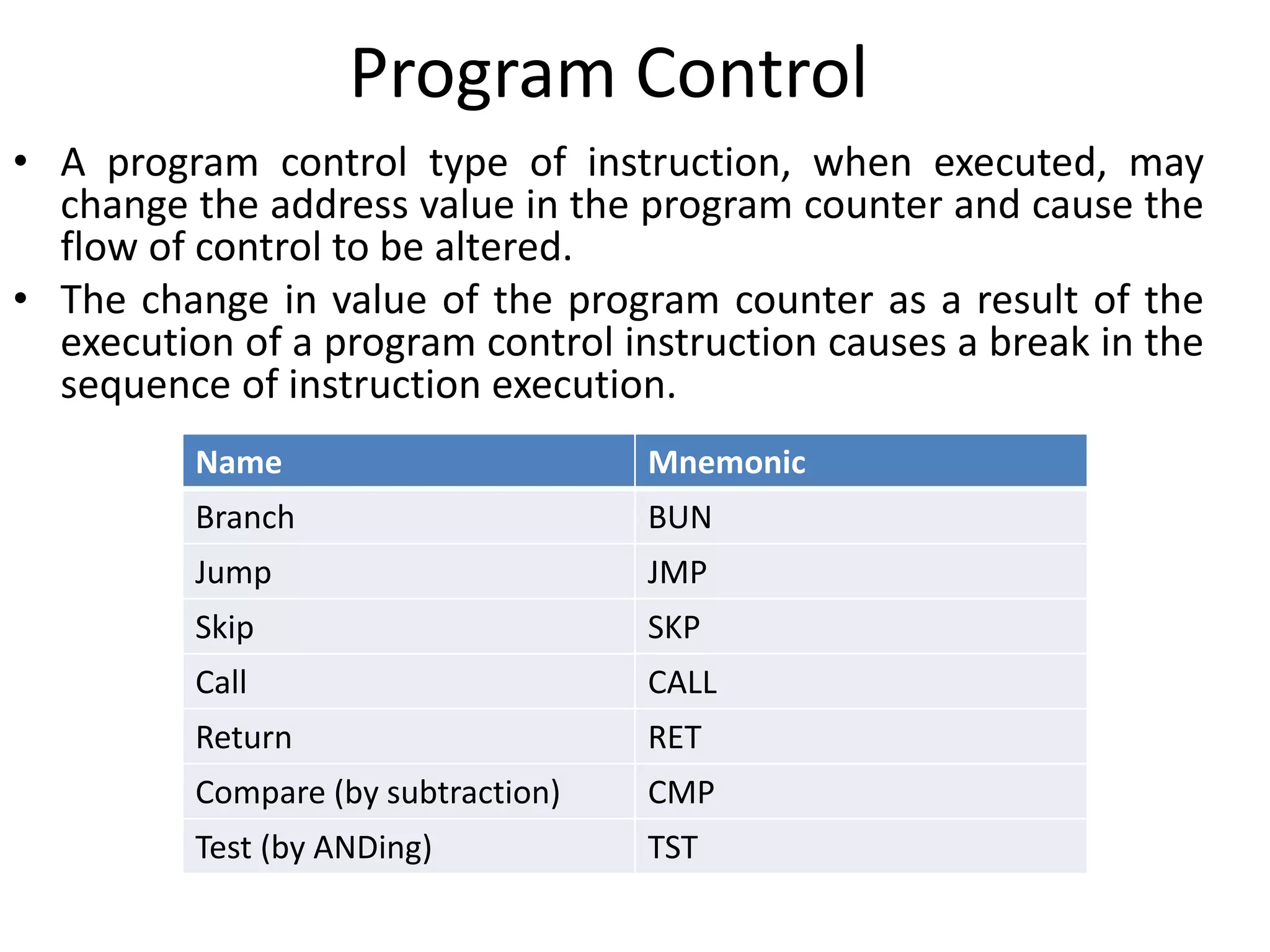 Program Control

• A program control type of instruction, when executed, may change the address value in the program counter and cause the flow of control to be altered.

• The change in value of the program counter as a result of the execution of a program control instruction causes a break in the sequence of instruction execution.

| Name | Mnemonic |
|---|---|
| Branch | BUN |
| Jump | JMP |
| Skip | SKP |
| Call | CALL |
| Return | RET |
| Compare (by subtraction) | CMP |
| Test (by ANDing) | TST |